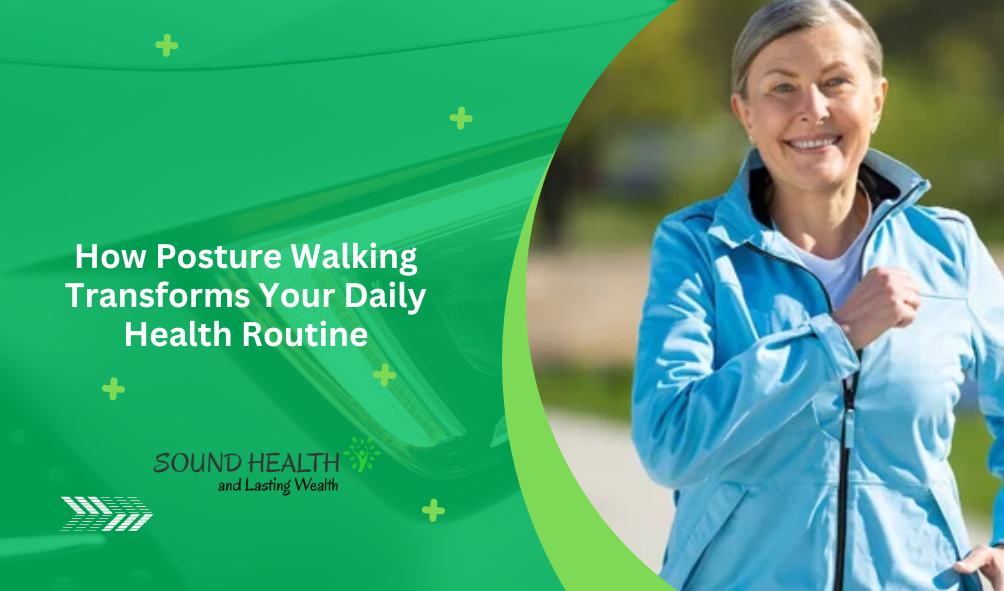 How Posture Walking Transforms Your Daily Health Routine

SOUND HEALTH
and Lasting Wealth